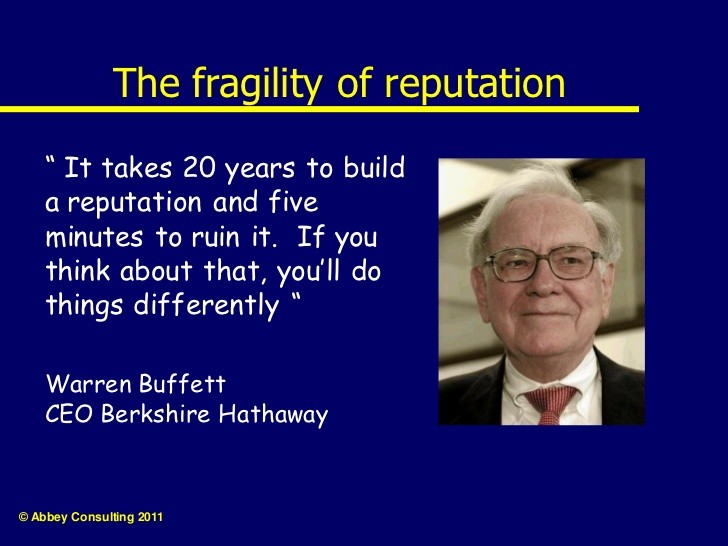 The fragility of reputation

“ It takes 20 years to build a reputation and five minutes to ruin it. If you think about that, you’ll do things differently “

Warren Buffett
CEO Berkshire Hathaway

© Abbey Consulting 2011